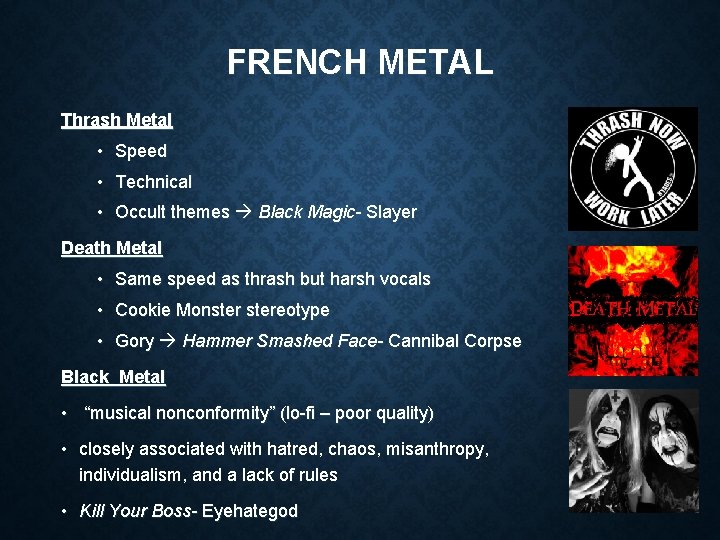 FRENCH METAL

Thrash Metal

• Speed
• Technical
• Occult themes → Black Magic- Slayer

Death Metal

• Same speed as thrash but harsh vocals
• Cookie Monster stereotype
• Gory → Hammer Smashed Face- Cannibal Corpse

Black Metal

• "musical nonconformity" (lo-fi – poor quality)
• closely associated with hatred, chaos, misanthropy, individualism, and a lack of rules
• Kill Your Boss- Eyehategod

THRASH NOW
WORK LATER

DEATH METAL